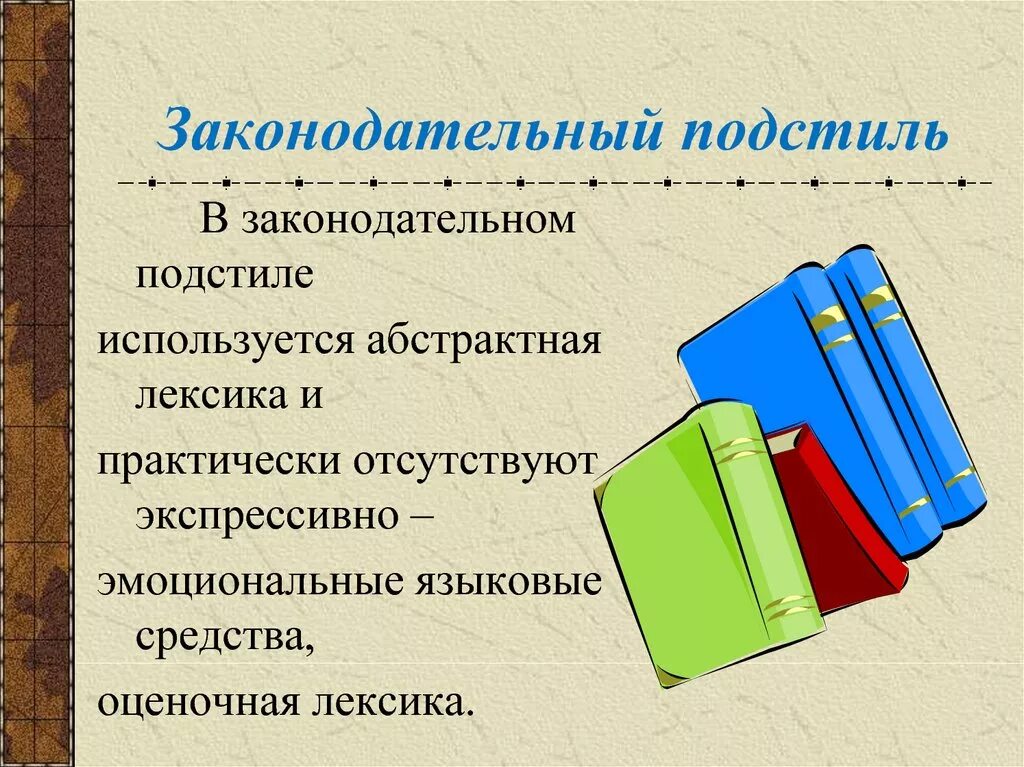 Законодательный подстиль

В законодательном подстиле
используется абстрактная лексика и
практически отсутствуют экспрессивно –
эмоциональные языковые средства,
оценочная лексика.